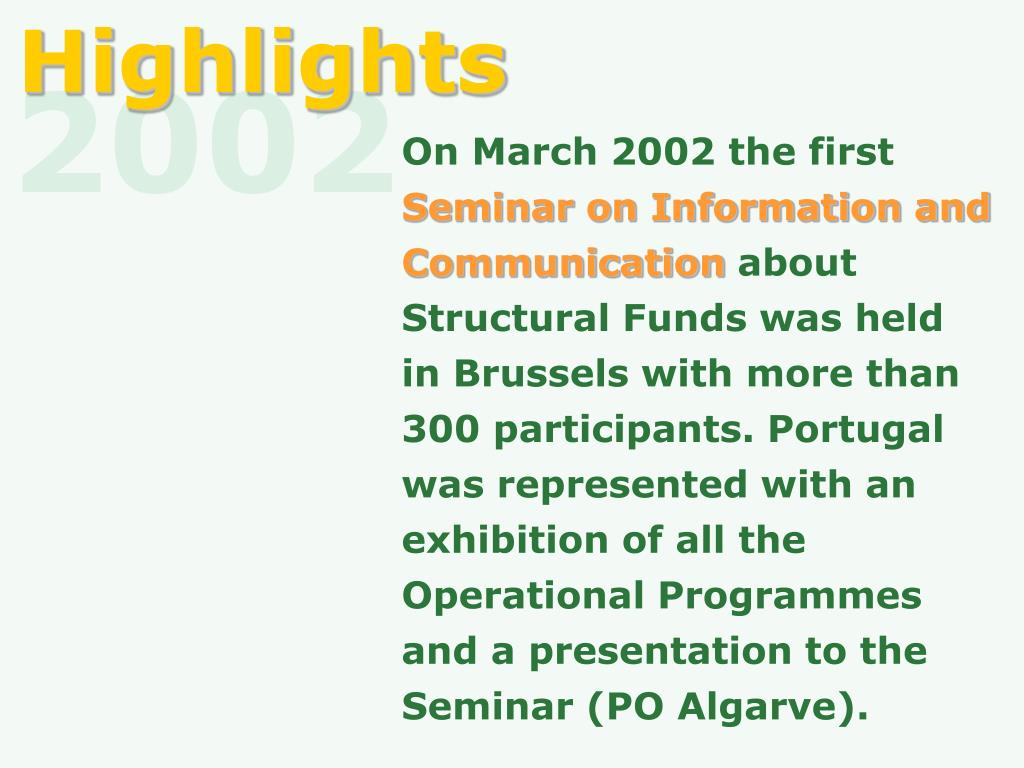 Highlights
2002

On March 2002 the first Seminar on Information and Communication about Structural Funds was held in Brussels with more than 300 participants. Portugal was represented with an exhibition of all the Operational Programmes and a presentation to the Seminar (PO Algarve).